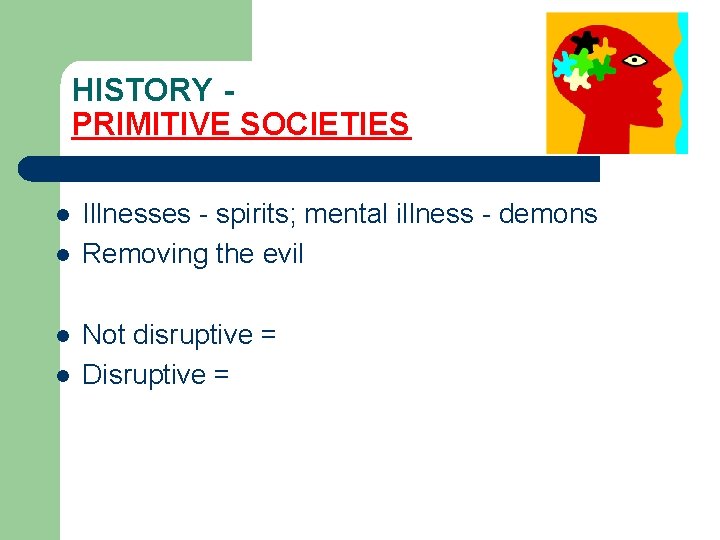 HISTORY -
PRIMITIVE SOCIETIES

- Illnesses - spirits; mental illness - demons
- Removing the evil

- Not disruptive =
- Disruptive =